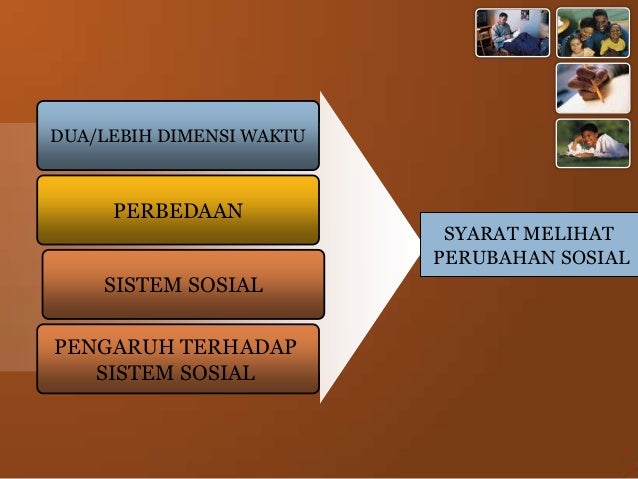 DUA/LEBIH DIMENSI WAKTU

PERBEDAAN

SISTEM SOSIAL

PENGARUH TERHADAP SISTEM SOSIAL

SYARAT MELIHAT PERUBAHAN SOSIAL